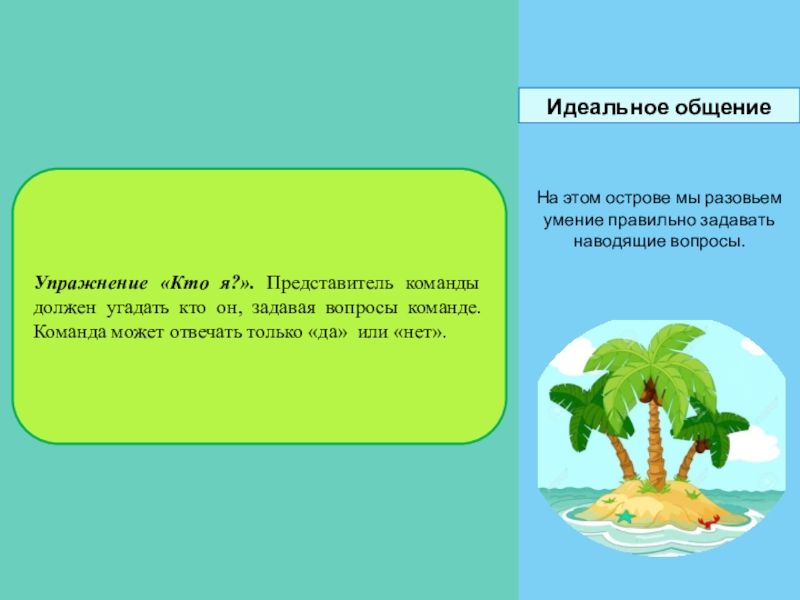 Упражнение «Кто я?». Представитель команды должен угадать кто он, задавая вопросы команде. Команда может отвечать только «да» или «нет».

Идеальное общение

На этом острове мы разовьем умение правильно задавать наводящие вопросы.